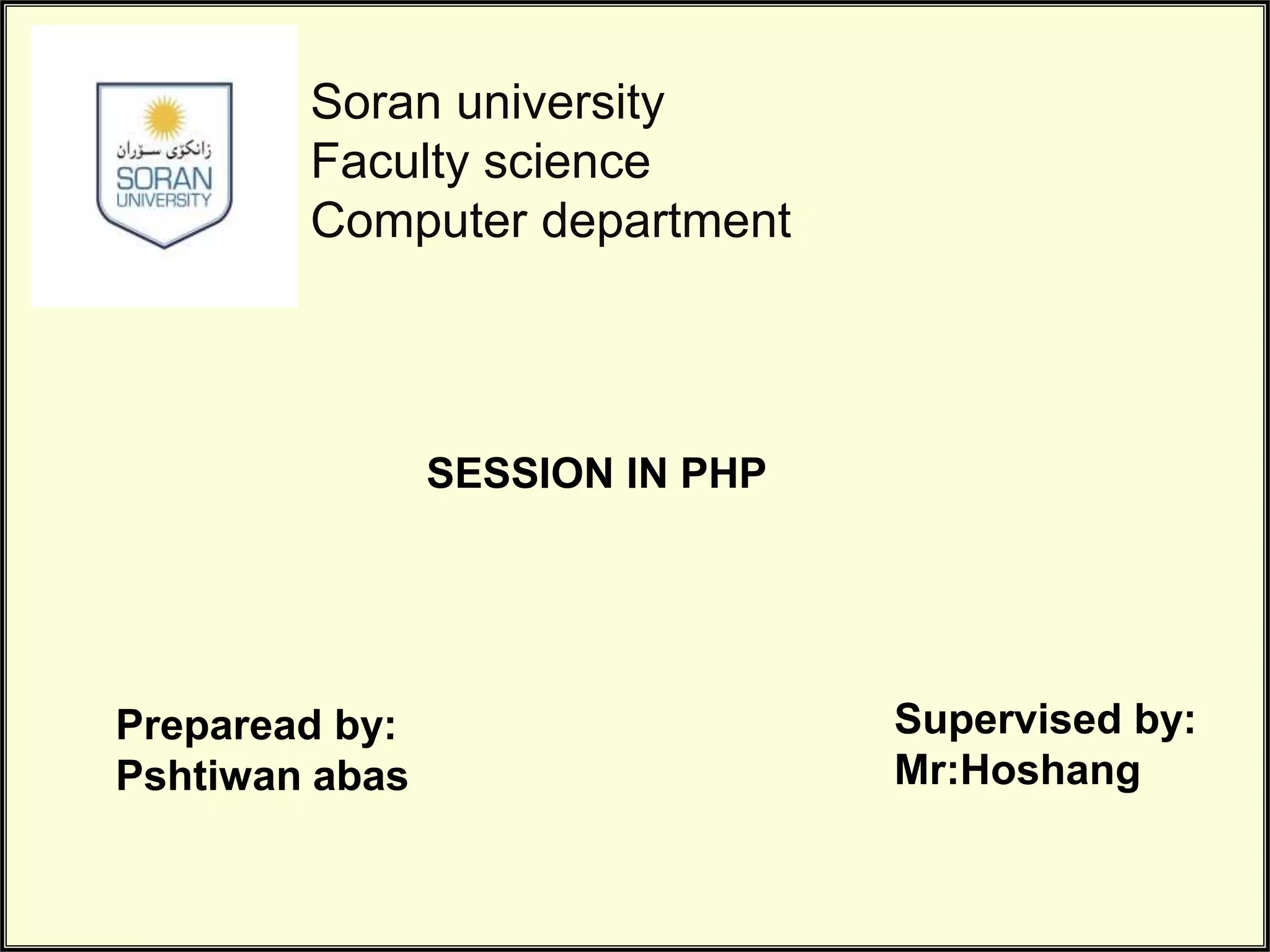 زانکۆی سۆران
SORAN UNIVERSITY

Soran university
Faculty science
Computer department

SESSION IN PHP

Preparead by:
Pshtiwan abas

Supervised by:
Mr:Hoshang